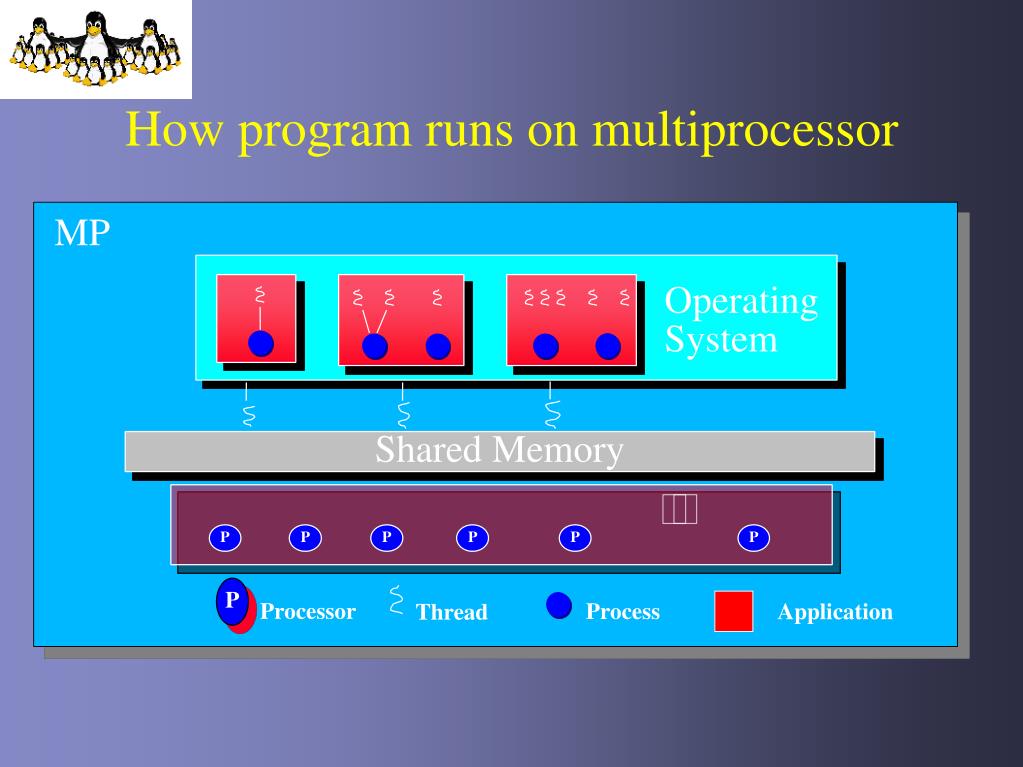 How program runs on multiprocessor

MP

Operating System

Shared Memory

P P P P P P

P Processor

Thread

Process

Application